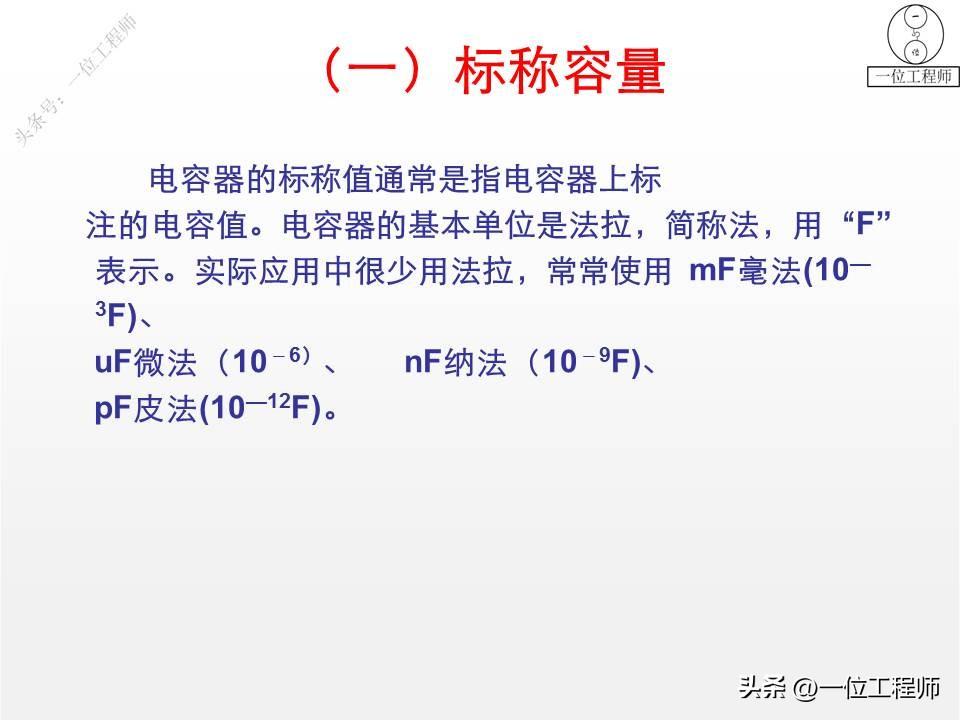 头条号：一位工程师

一位工程师

（一）标称容量

电容器的标称值通常是指电容器上标注的电容值。电容器的基本单位是法拉，简称法，用“F”表示。实际应用中很少用法拉，常常使用 mF毫法($10^{-3}$F)、
uF微法（$10^{-6}$）、 nF纳法（$10^{-9}$F)、
pF皮法($10^{-12}$F)。

头条 @一位工程师